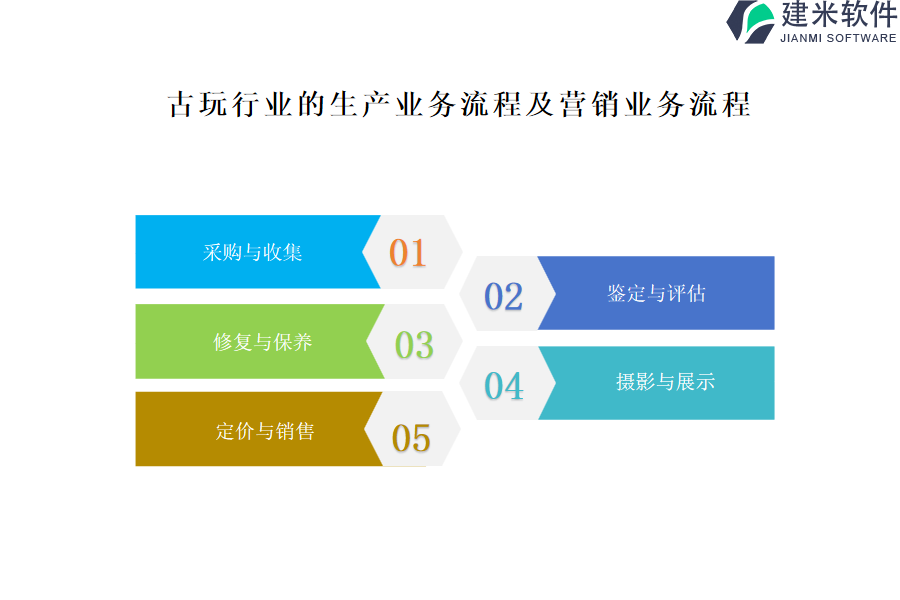 建米软件
JIANMI SOFTWARE

古玩行业的生产业务流程及营销业务流程

采购与收集
01

02
鉴定与评估

修复与保养
03

04
摄影与展示

定价与销售
05